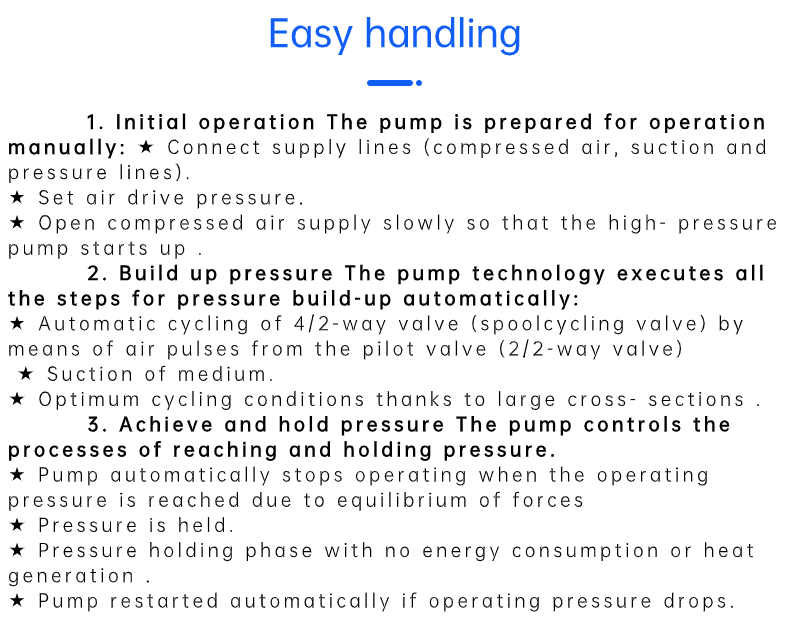 Easy handling

1. Initial operation The pump is prepared for operation manually: ★ Connect supply lines (compressed air, suction and pressure lines).
★ Set air drive pressure.
★ Open compressed air supply slowly so that the high- pressure pump starts up .

2. Build up pressure The pump technology executes all the steps for pressure build-up automatically:
★ Automatic cycling of 4/2-way valve (spoolcycling valve) by means of air pulses from the pilot valve (2/2-way valve)
★ Suction of medium.
★ Optimum cycling conditions thanks to large cross- sections .

3. Achieve and hold pressure The pump controls the processes of reaching and holding pressure.
★ Pump automatically stops operating when the operating pressure is reached due to equilibrium of forces
★ Pressure is held.
★ Pressure holding phase with no energy consumption or heat generation .
★ Pump restarted automatically if operating pressure drops.